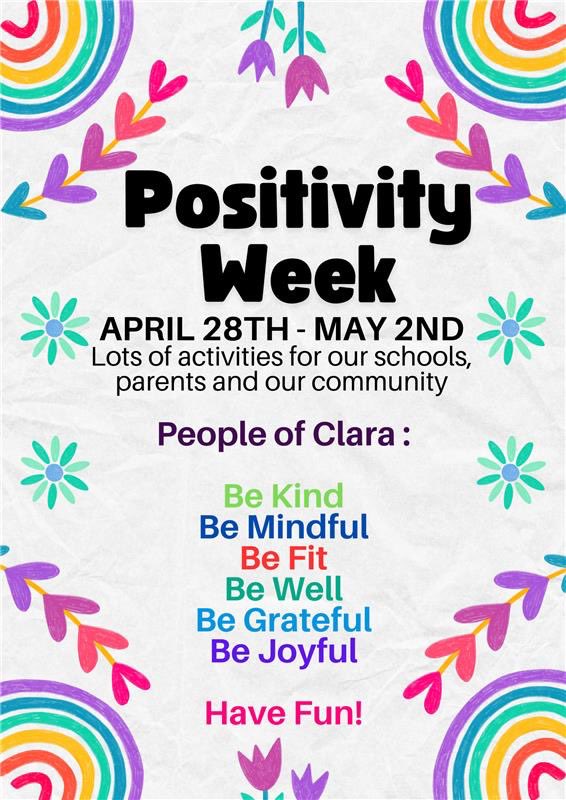 Positivity Week

APRIL 28TH - MAY 2ND
Lots of activities for our schools, parents and our community

People of Clara :

Be Kind
Be Mindful
Be Fit
Be Well
Be Grateful
Be Joyful

Have Fun!